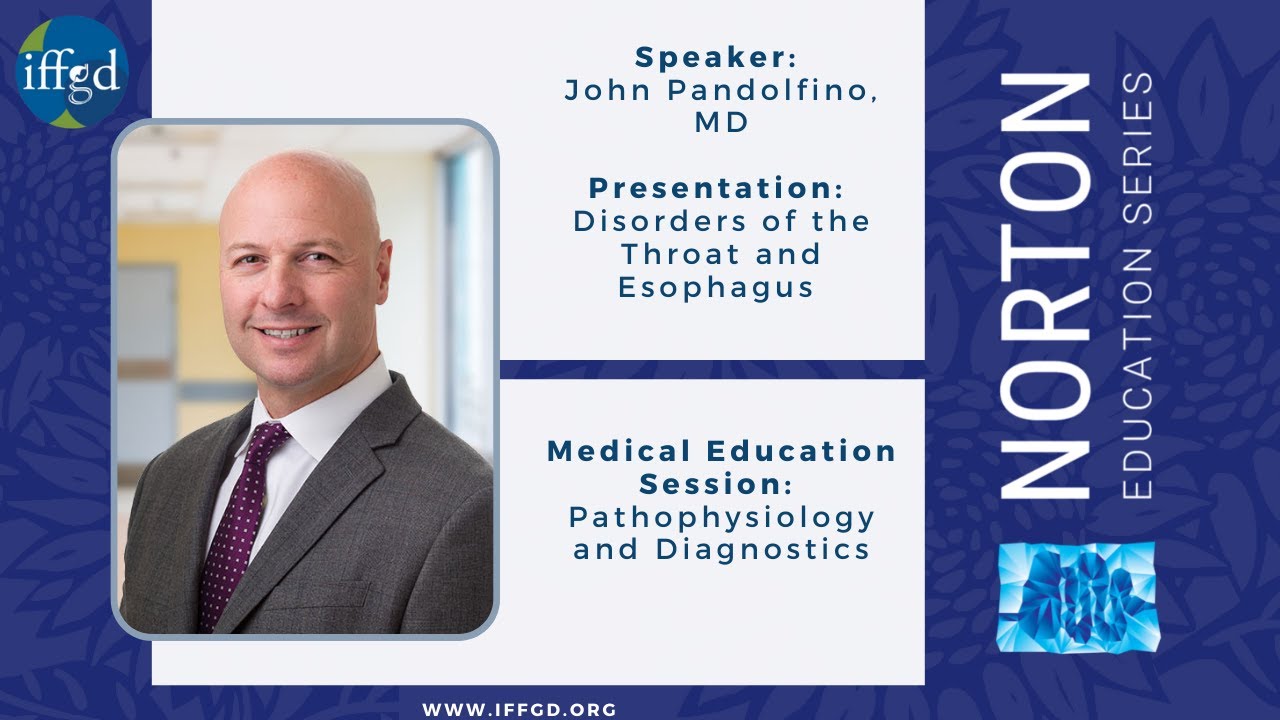 iffgd

Speaker: John Pandolfino, MD

Presentation: Disorders of the Throat and Esophagus

Medical Education Session: Pathophysiology and Diagnostics

NORTON EDUCATION SERIES

WWW.IFFGD.ORG